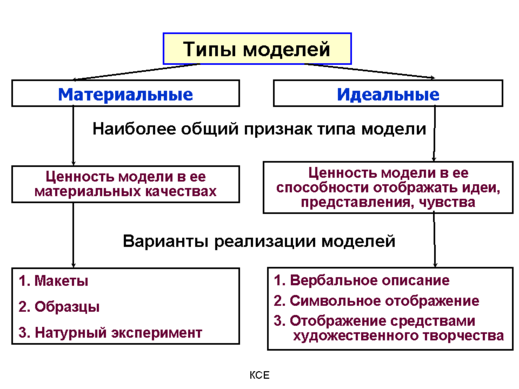 Типы моделей

Материальные

Идеальные

Наиболее общий признак типа модели

Ценность модели в ее материальных качествах

Ценность модели в ее способности отображать идеи, представления, чувства

Варианты реализации моделей

1. Макеты
2. Образцы
3. Натурный эксперимент

1. Вербальное описание
2. Символьное отображение
3. Отображение средствами художественного творчества

КСЕ